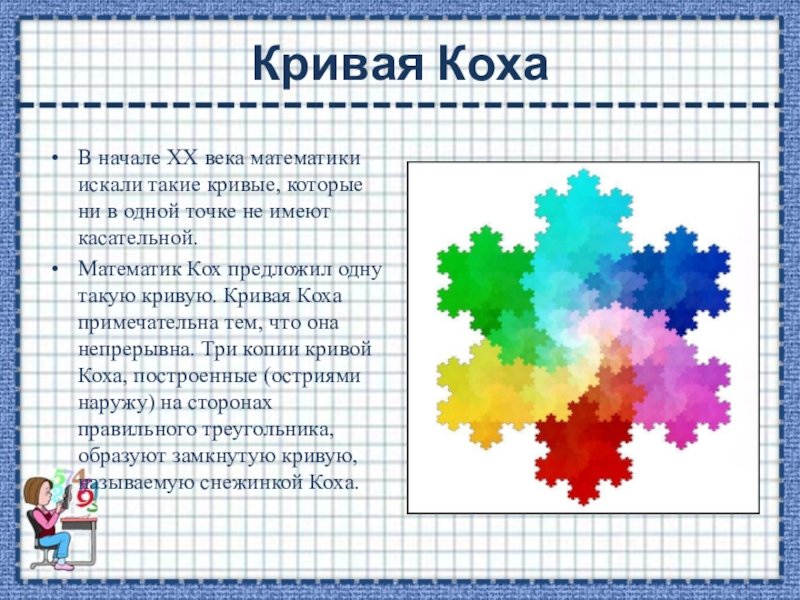 Кривая Коха

• В начале XX века математики искали такие кривые, которые ни в одной точке не имеют касательной.

• Математик Кох предложил одну такую кривую. Кривая Коха примечательна тем, что она непрерывна. Три копии кривой Коха, построенные (остриями наружу) на сторонах правильного треугольника, образуют замкнутую кривую, называемую снежинкой Коха.

5 7 4 9 3